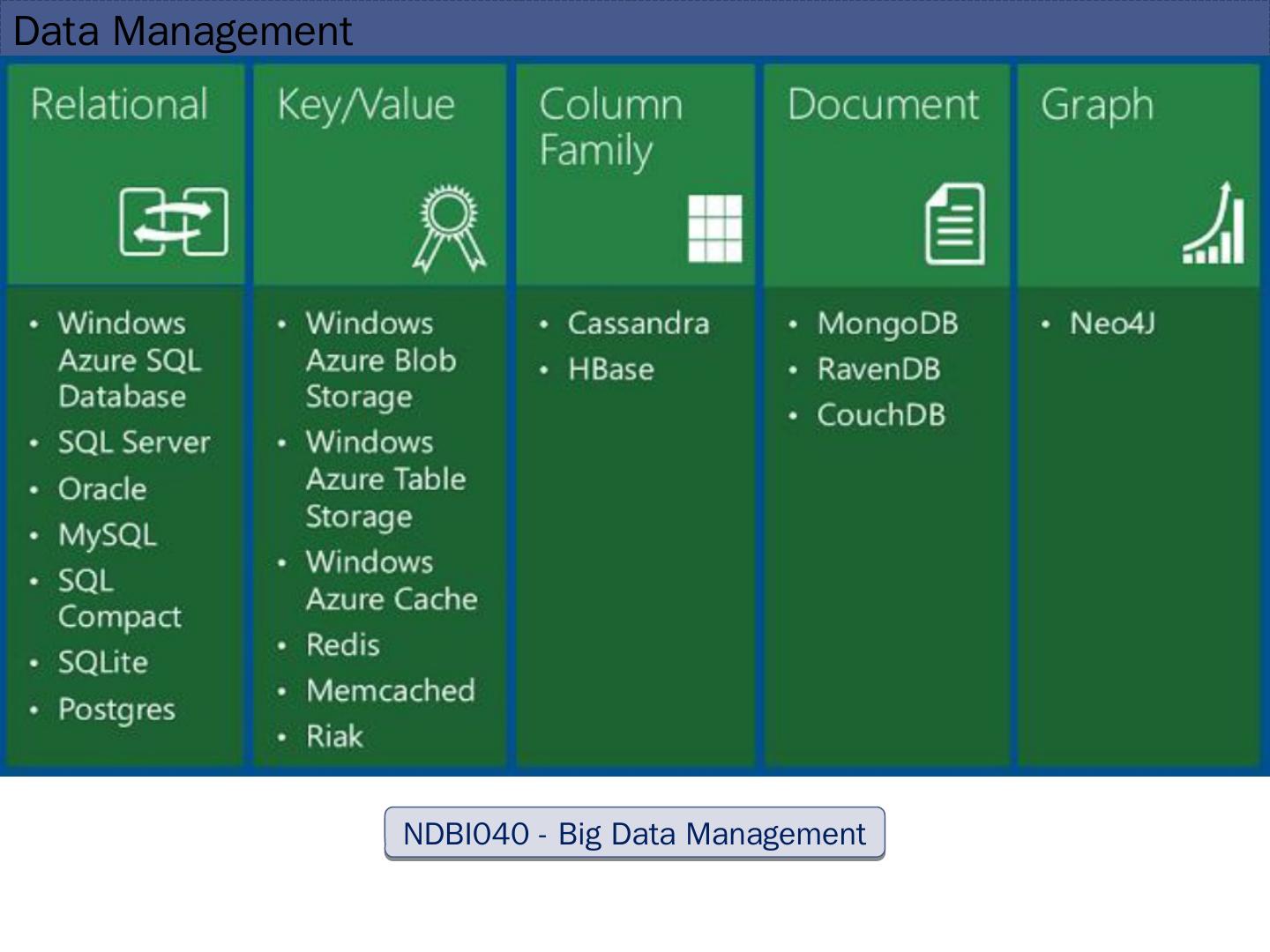 Data Management

Relational

- Windows Azure SQL Database
- SQL Server
- Oracle
- MySQL
- SQL Compact
- SQLite
- Postgres

Key/Value

- Windows Azure Blob Storage
- Windows Azure Table Storage
- Windows Azure Cache
- Redis
- Memcached
- Riak

Column Family

- Cassandra
- HBase

Document

- MongoDB
- RavenDB
- CouchDB

Graph

- Neo4J

NDBI040 - Big Data Management